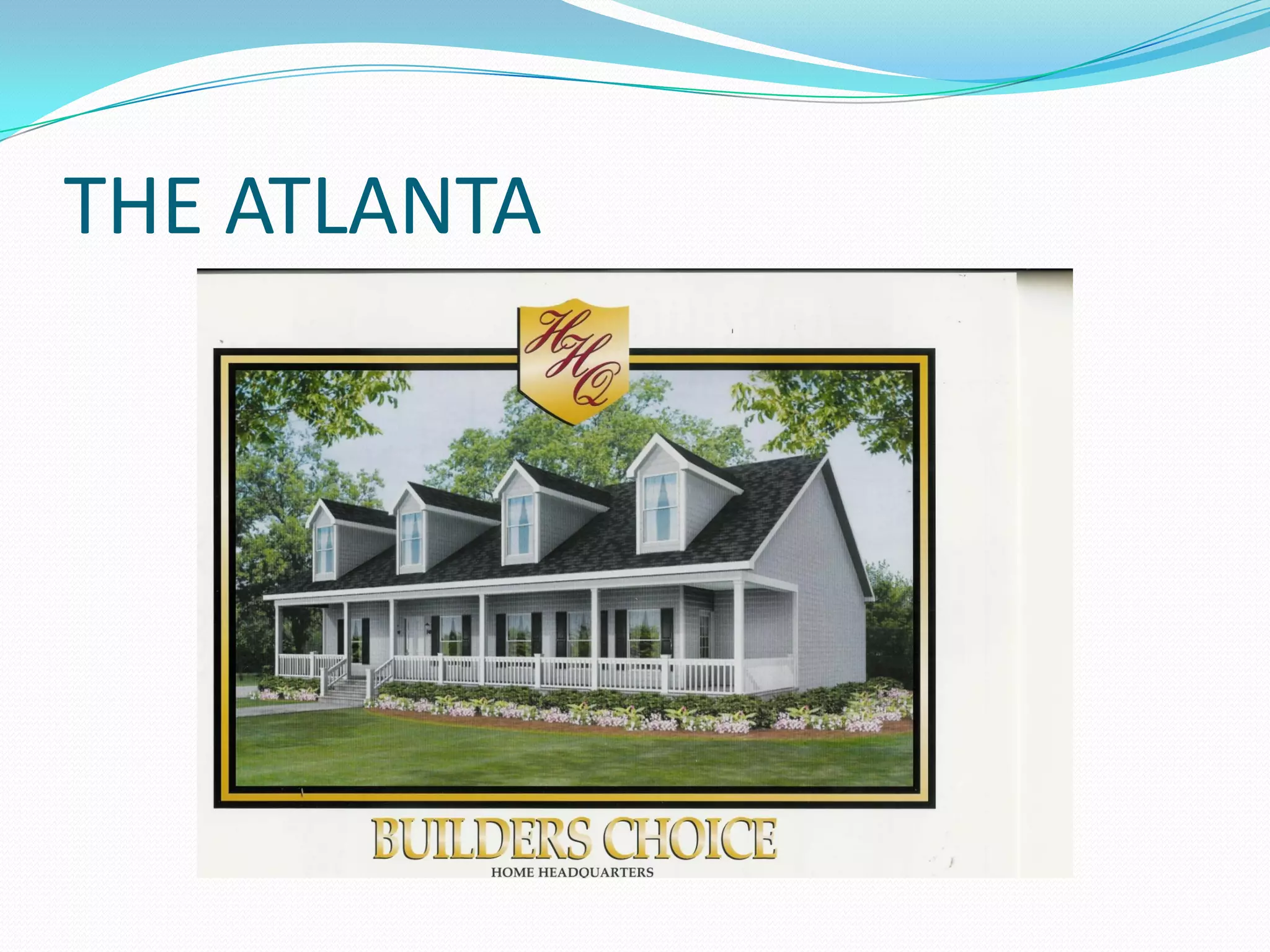 THE ATLANTA

HHQ

BUILDERS CHOICE
HOME HEADQUARTERS